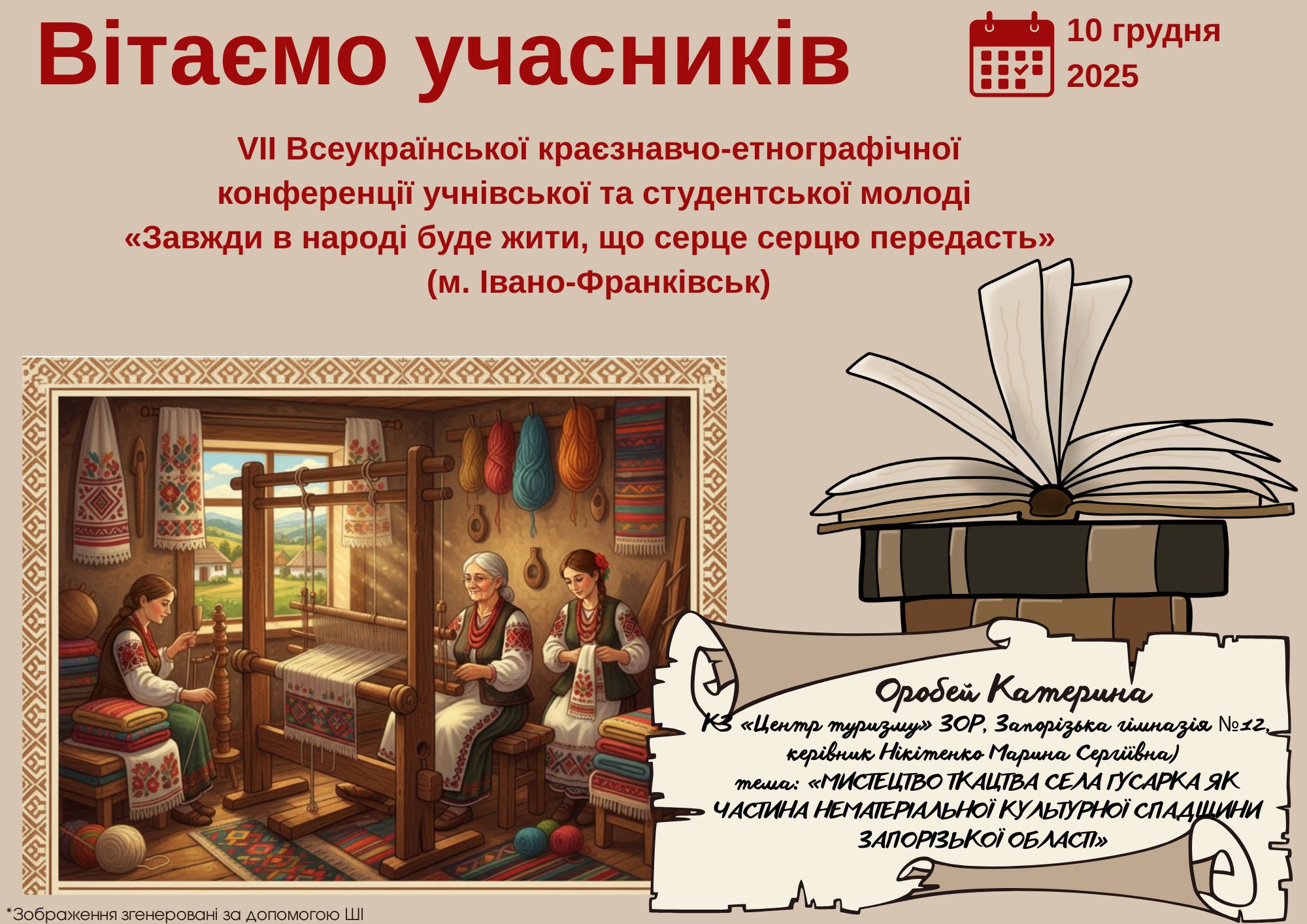 Вітаємо учасників

10 грудня 2025

VII Всеукраїнської краєзнавчо-етнографічної конференції учнівської та студентської молоді «Завжди в народі буде жити, що серце серцю передасть» (м. Івано-Франківськ)

Оробей Катерина
КЗ «Центр туризму» ЗОР, Запорізька гімназія №12, керівник Нікітенко Марина Сергіївна)
тема: «МИСТЕЦТВО ТКАЦТВА СЕЛА ГУСАРКА ЯК ЧАСТИНА НЕМАТЕРІАЛЬНОЇ КУЛЬТУРНОЇ СПАДЩИНИ ЗАПОРІЗЬКОЇ ОБЛАСТІ»

*Зображення згенеровані за допомогою ШІ